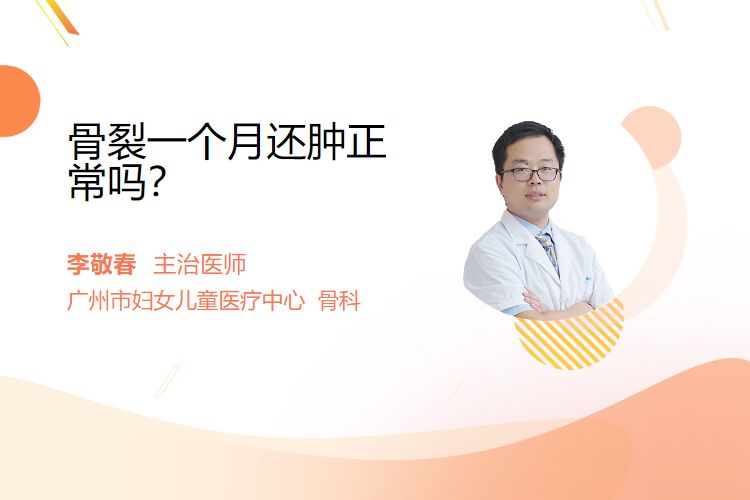 骨裂一个月还肿正常吗？

李敬春 主治医师
广州市妇女儿童医疗中心 骨科